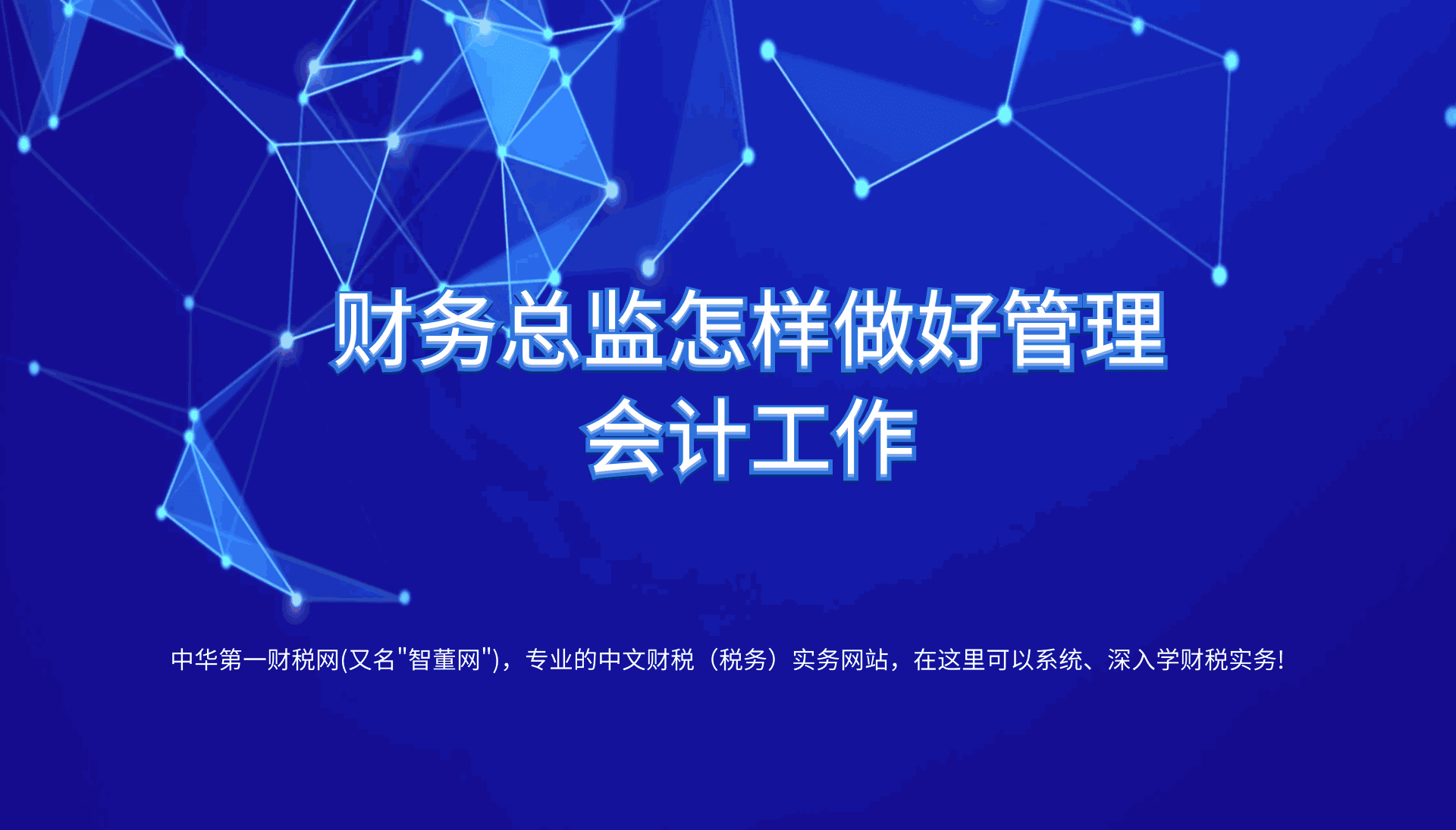 财务总监怎样做好管理会计工作

中华第一财税网(又名"智董网")，专业的中文财税（税务）实务网站，在这里可以系统、深入学财税实务!